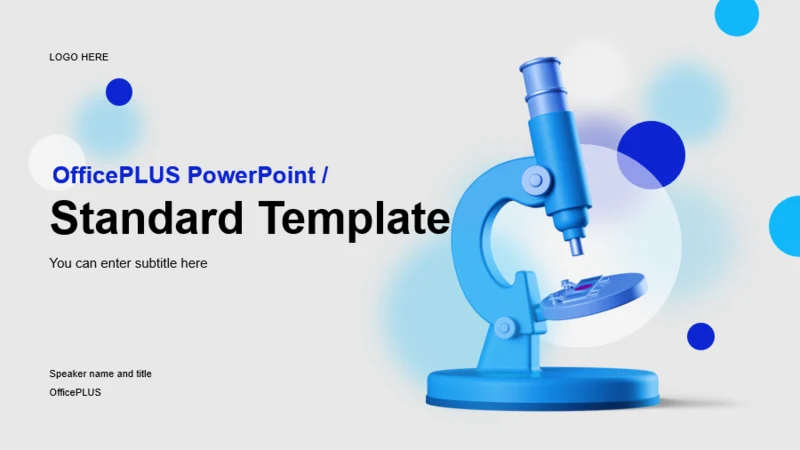 LOGO HERE

OfficePLUS PowerPoint /

Standard Template

You can enter subtitle here

Speaker name and title

OfficePLUS